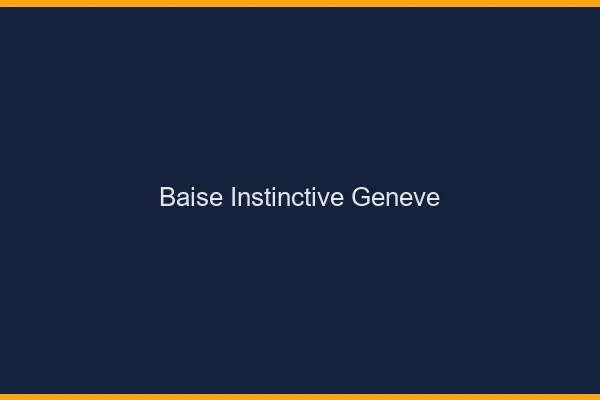 Baise Instinctive Geneve